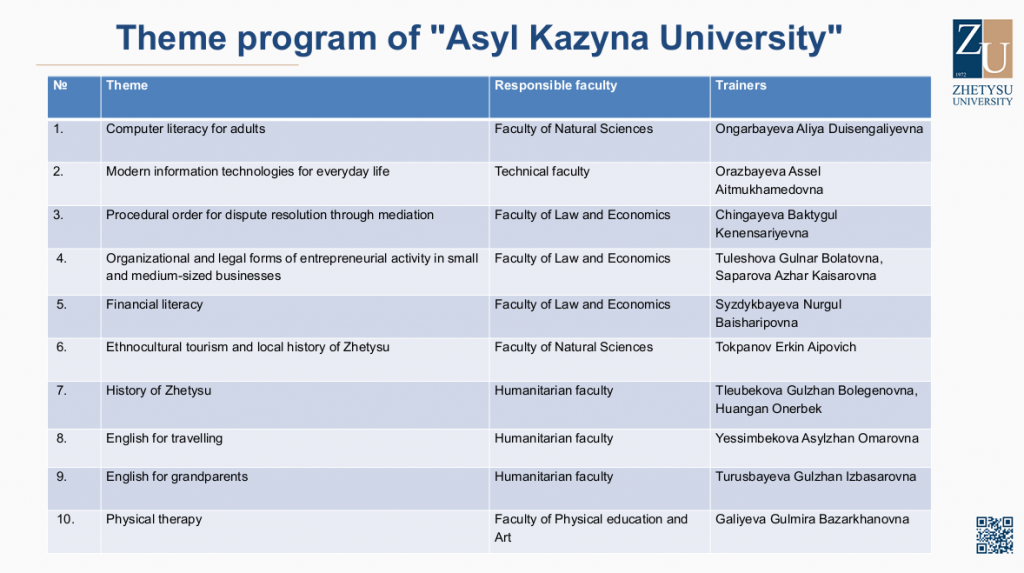 Theme program of "Asyl Kazyna University"

ZU 1972 ZHETYSU UNIVERSITY

| № | Theme | Responsible faculty | Trainers |
|---|---|---|---|
| 1. | Computer literacy for adults | Faculty of Natural Sciences | Ongarbayeva Aliya Duisengaliyevna |
| 2. | Modern information technologies for everyday life | Technical faculty | Orazbayeva Assel Aitmukhamedovna |
| 3. | Procedural order for dispute resolution through mediation | Faculty of Law and Economics | Chingayeva Baktygul Kenensariyevna |
| 4. | Organizational and legal forms of entrepreneurial activity in small and medium-sized businesses | Faculty of Law and Economics | Tuleshova Gulnar Bolatovna, Saparova Azhar Kaisarovna |
| 5. | Financial literacy | Faculty of Law and Economics | Syzdykbayeva Nurgul Baisharipovna |
| 6. | Ethnocultural tourism and local history of Zhetysu | Faculty of Natural Sciences | Tokpanov Erkin Aipovich |
| 7. | History of Zhetysu | Humanitarian faculty | Tleubekova Gulzhan Bolegenovna, Huangan Onerbek |
| 8. | English for travelling | Humanitarian faculty | Yessimbekova Asylzhan Omarovna |
| 9. | English for grandparents | Humanitarian faculty | Turusbayeva Gulzhan Izbasarovna |
| 10. | Physical therapy | Faculty of Physical education and Art | Galiyeva Gulmira Bazarkhanovna |